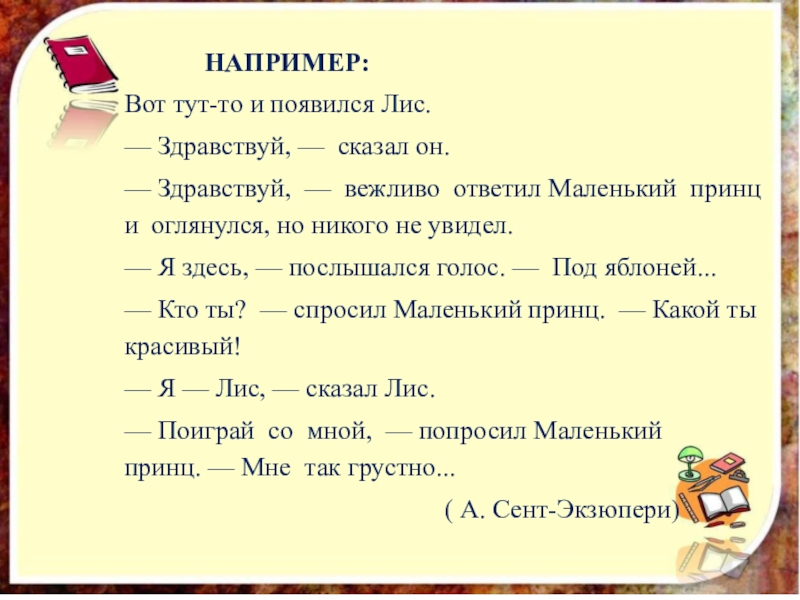 НАПРИМЕР:

Вот тут-то и появился Лис.

— Здравствуй, — сказал он.

— Здравствуй, — вежливо ответил Маленький принц и оглянулся, но никого не увидел.

— Я здесь, — послышался голос. — Под яблоней...

— Кто ты? — спросил Маленький принц. — Какой ты красивый!

— Я — Лис, — сказал Лис.

— Поиграй со мной, — попросил Маленький принц. — Мне так грустно...

( А. Сент-Экзюпери)